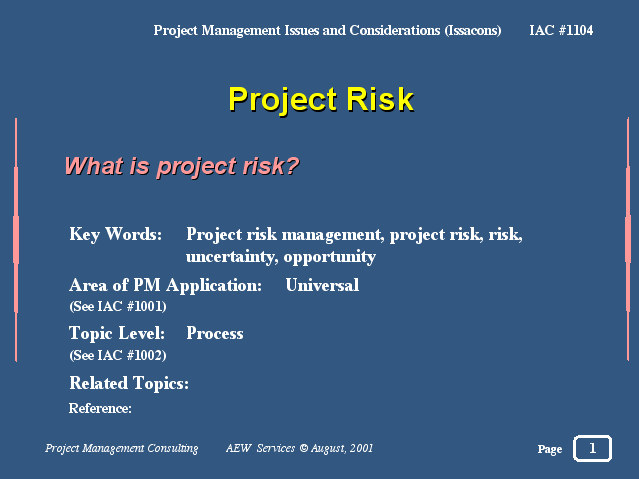 Project Management Issues and Considerations (Issacons) IAC #1104

Project Risk

What is project risk?

Key Words: Project risk management, project risk, risk, uncertainty, opportunity

Area of PM Application: Universal
(See IAC #1001)

Topic Level: Process
(See IAC #1002)

Related Topics:

Reference:

Project Management Consulting AEW Services © August, 2001

Page 1